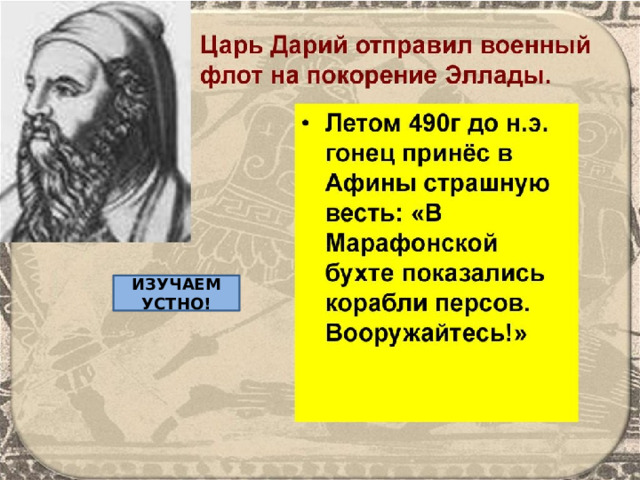 Царь Дарий отправил военный флот на покорение Эллады.

• Летом 490г до н.э. гонец принёс в Афины страшную весть: «В Марафонской бухте показались корабли персов. Вооружайтесь!»

ИЗУЧАЕМ УСТНО!